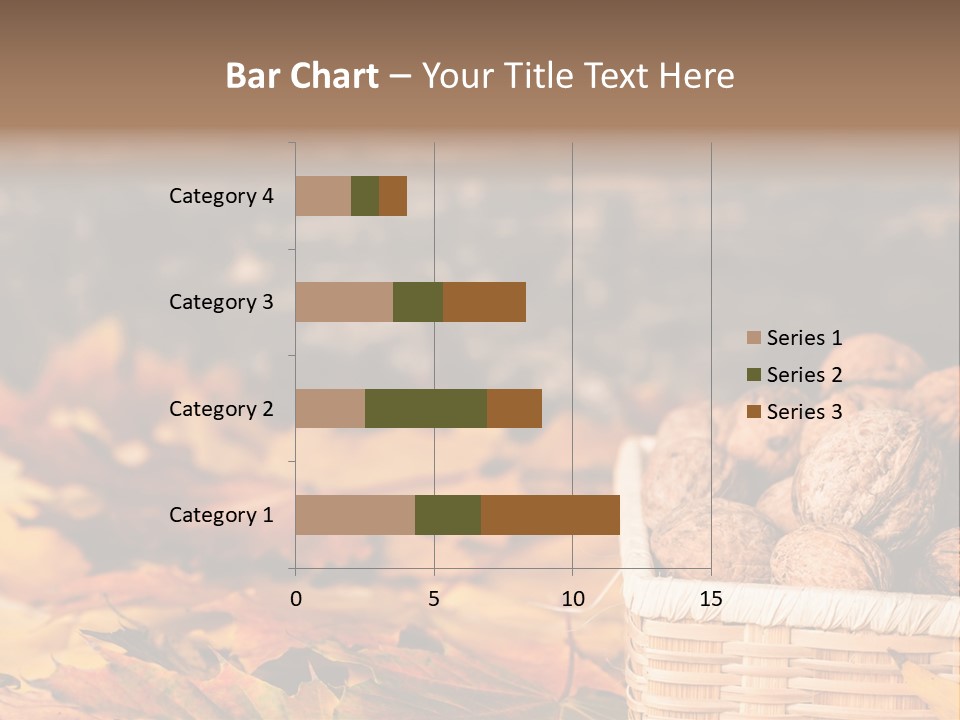 Bar Chart – Your Title Text Here

Category 4
Category 3
Category 2
Category 1

0
5
10
15

Series 1
Series 2
Series 3